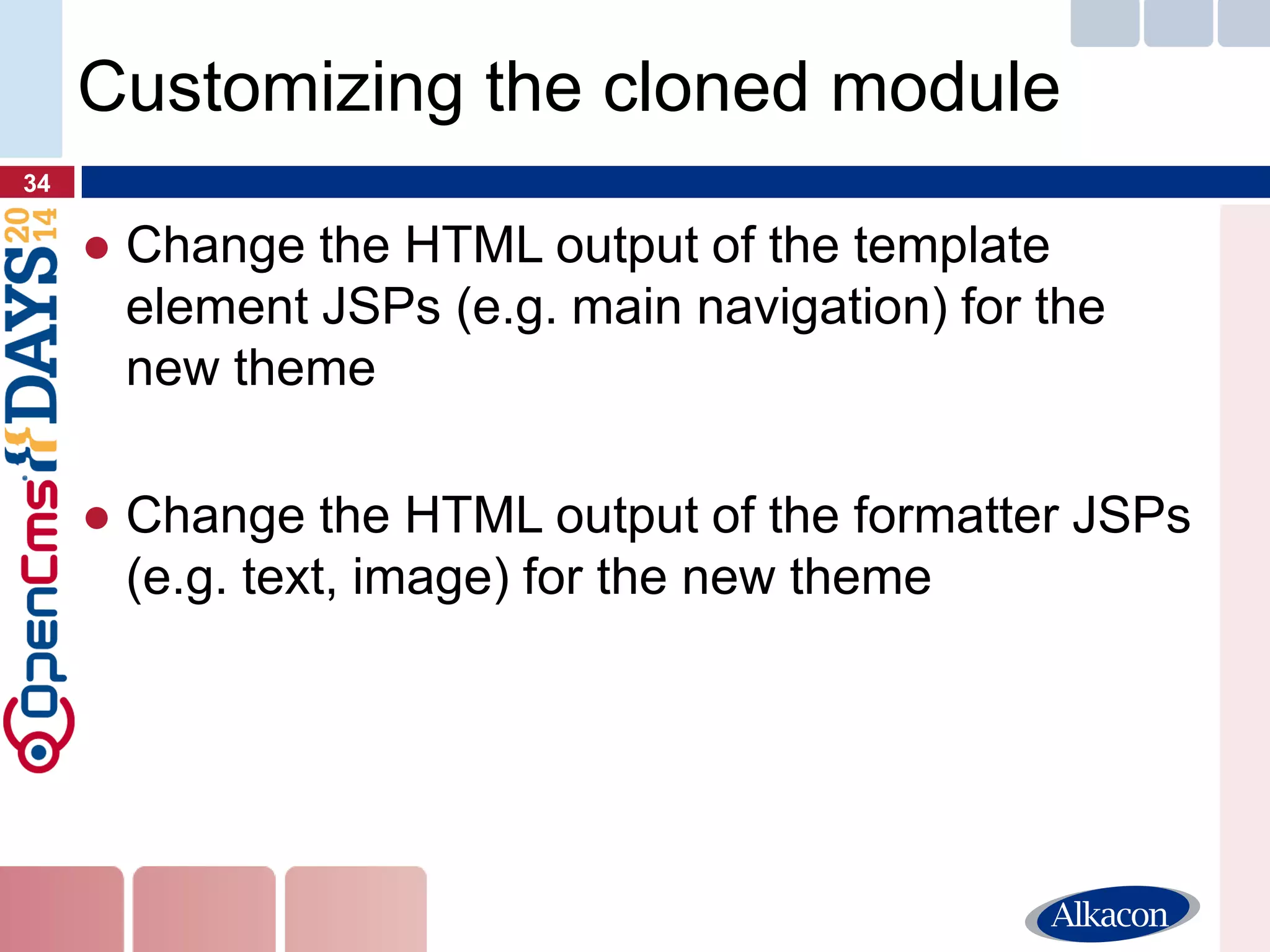 Customizing the cloned module

34

OpenCms DAYS 2014

● Change the HTML output of the template element JSPs (e.g. main navigation) for the new theme

● Change the HTML output of the formatter JSPs (e.g. text, image) for the new theme

Alkacon